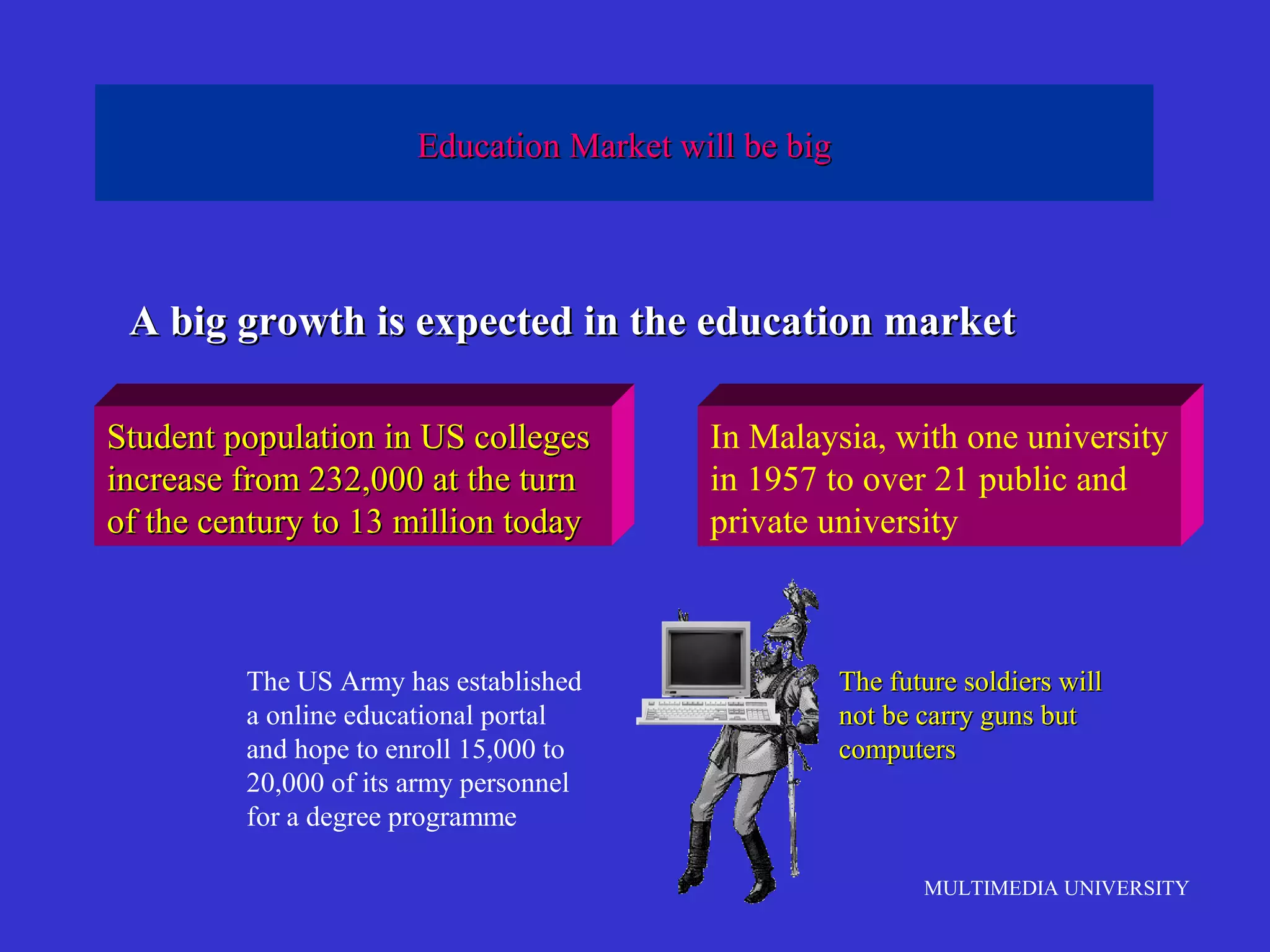 Education Market will be big

A big growth is expected in the education market

Student population in US colleges increase from 232,000 at the turn of the century to 13 million today

In Malaysia, with one university in 1957 to over 21 public and private university

The US Army has established a online educational portal and hope to enroll 15,000 to 20,000 of its army personnel for a degree programme

The future soldiers will not be carry guns but computers

MULTIMEDIA UNIVERSITY